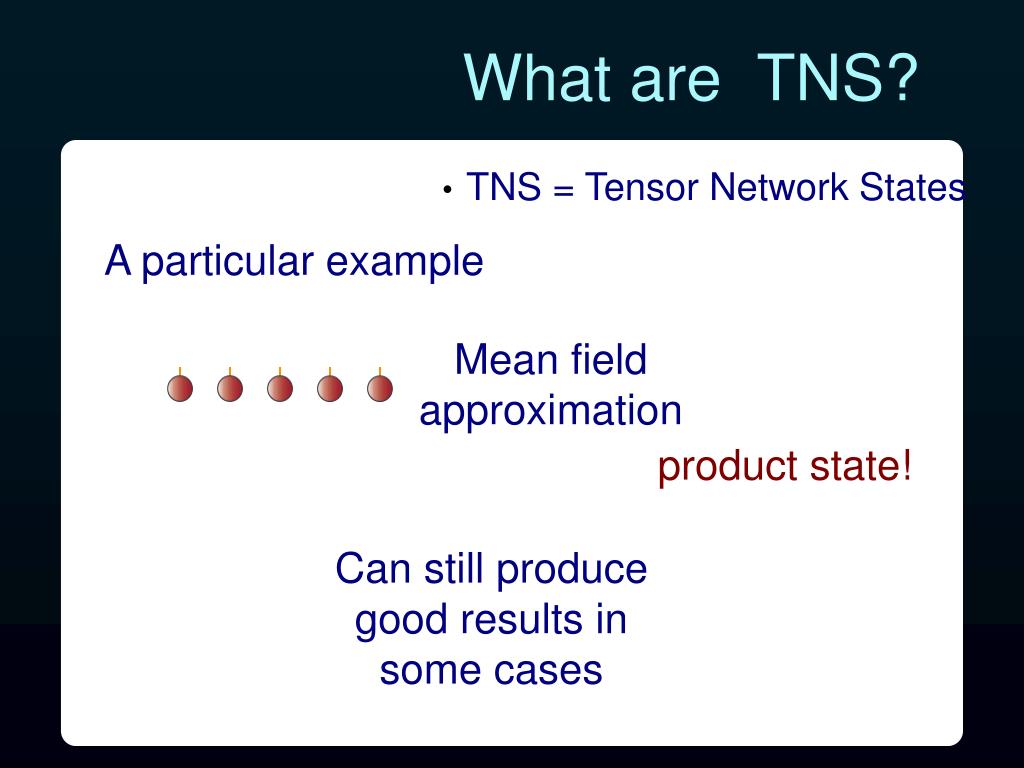 What are TNS?

• TNS = Tensor Network States

A particular example

Mean field approximation

product state!

Can still produce good results in some cases